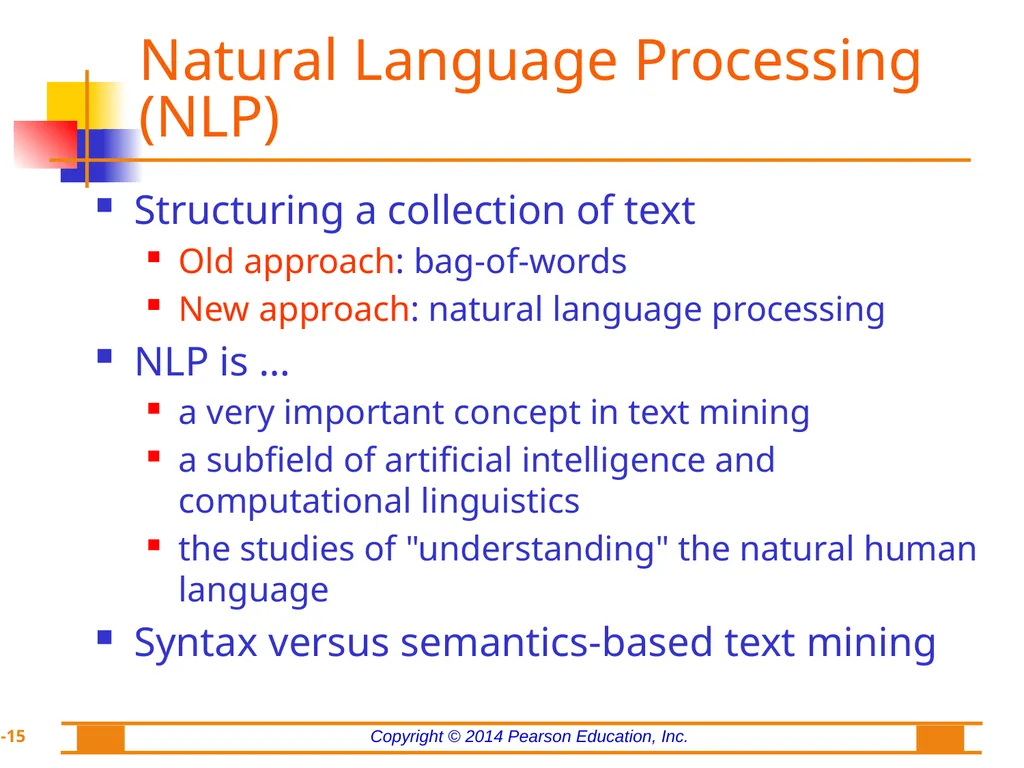 Natural Language Processing (NLP)

- Structuring a collection of text
  - Old approach: bag-of-words
  - New approach: natural language processing
- NLP is …
  - a very important concept in text mining
  - a subfield of artificial intelligence and computational linguistics
  - the studies of "understanding" the natural human language
- Syntax versus semantics-based text mining

-15

Copyright © 2014 Pearson Education, Inc.